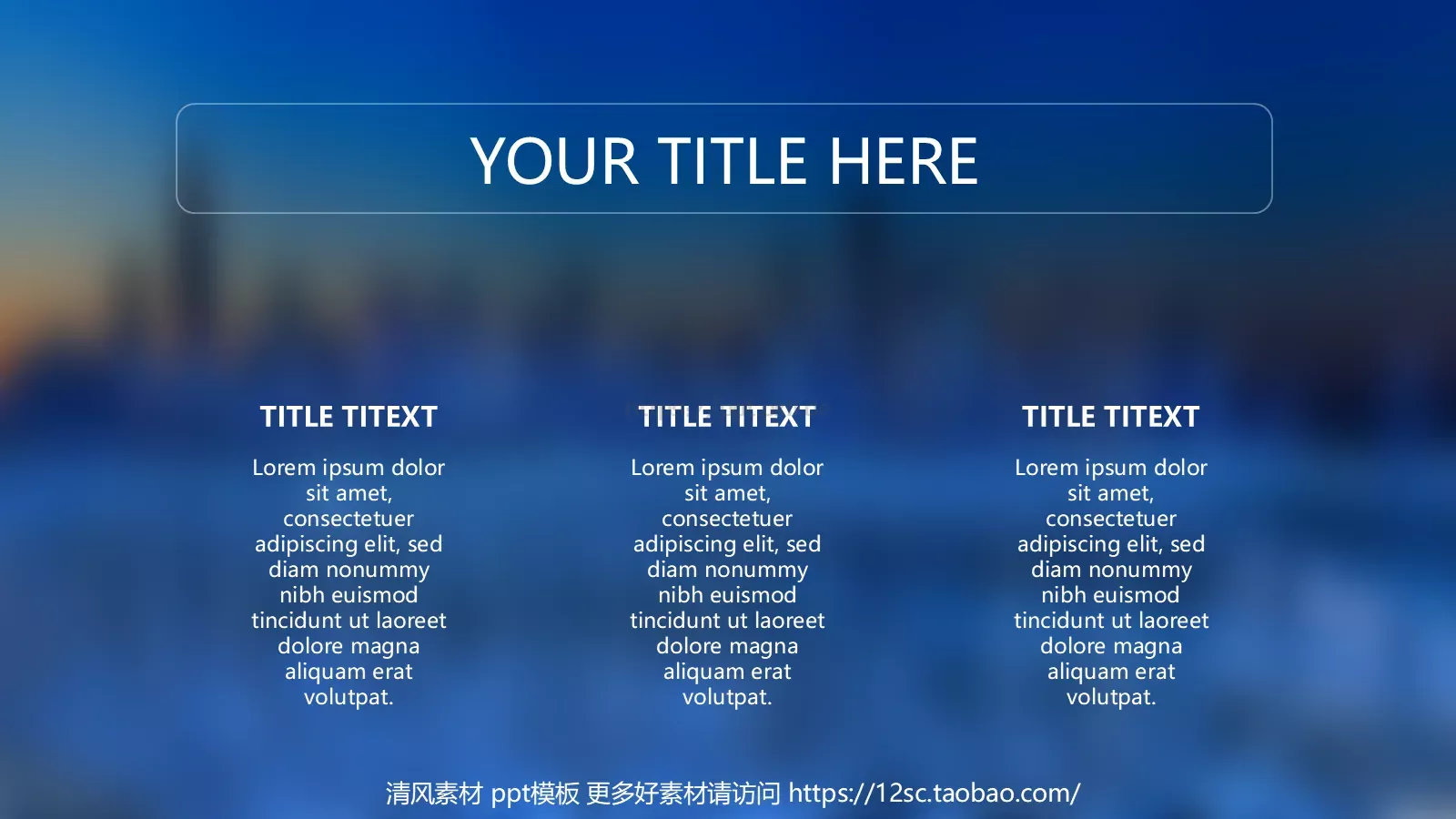 YOUR TITLE HERE

TITLE TITEXT

Lorem ipsum dolor sit amet, consectetuer adipiscing elit, sed diam nonummy nibh euismod tincidunt ut laoreet dolore magna aliquam erat volutpat.

TITLE TITEXT

Lorem ipsum dolor sit amet, consectetuer adipiscing elit, sed diam nonummy nibh euismod tincidunt ut laoreet dolore magna aliquam erat volutpat.

TITLE TITEXT

Lorem ipsum dolor sit amet, consectetuer adipiscing elit, sed diam nonummy nibh euismod tincidunt ut laoreet dolore magna aliquam erat volutpat.

清风素材 ppt模板 更多好素材请访问 https://12sc.taobao.com/